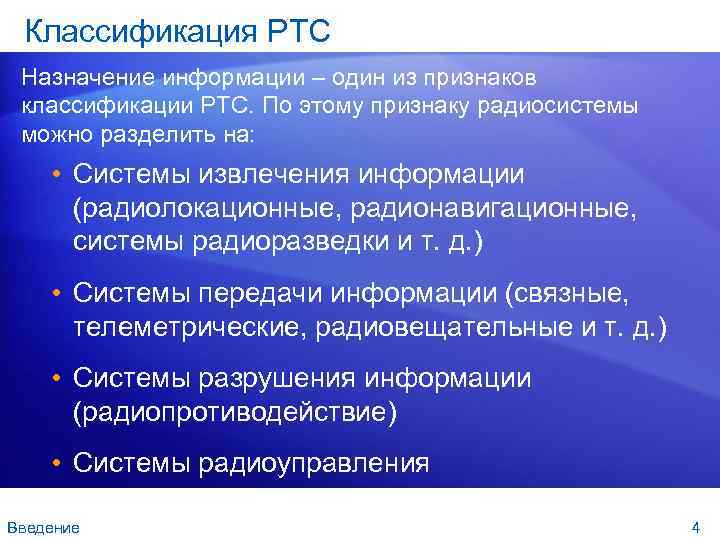 Классификация РТС

Назначение информации – один из признаков классификации РТС. По этому признаку радиосистемы можно разделить на:

• Системы извлечения информации (радиолокационные, радионавигационные, системы радиоразведки и т. д.)

• Системы передачи информации (связные, телеметрические, радиовещательные и т. д.)

• Системы разрушения информации (радиопротиводействие)

• Системы радиоуправления

Введение

4